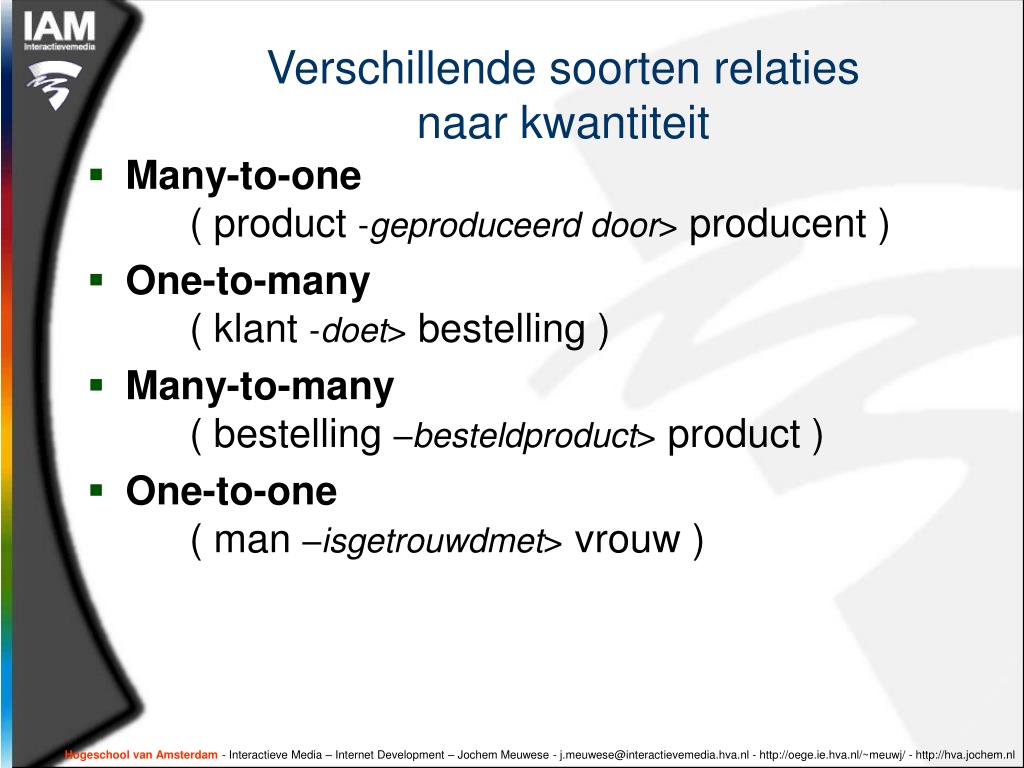 IAM
Interactievemedia

Verschillende soorten relaties naar kwantiteit

▪ Many-to-one
( product -geproduceerd door> producent )
▪ One-to-many
( klant -doet> bestelling )
▪ Many-to-many
( bestelling –besteldproduct> product )
▪ One-to-one
( man –isgetrouwdmet> vrouw )

Hogeschool van Amsterdam - Interactieve Media – Internet Development – Jochem Meuwese - j.meuwese@interactievemedia.hva.nl - http://oege.ie.hva.nl/~meuwj/ - http://hva.jochem.nl